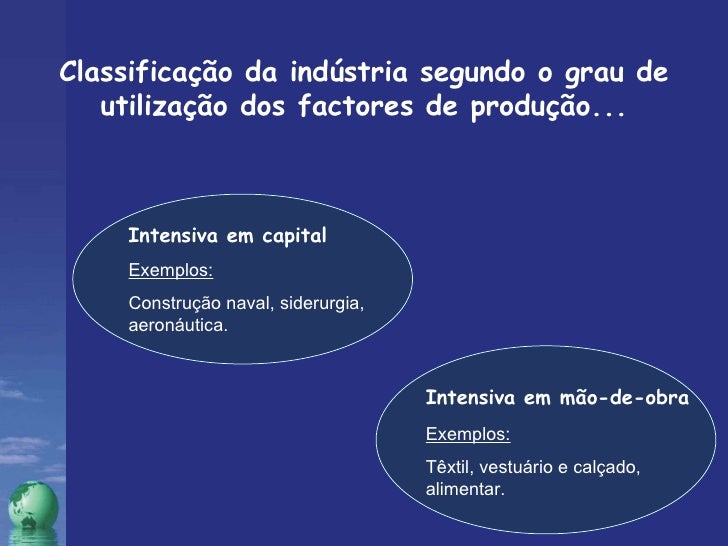 Classificação da indústria segundo o grau de utilização dos factores de produção...

Intensiva em capital

Exemplos:

Construção naval, siderurgia, aeronáutica.

Intensiva em mão-de-obra

Exemplos:

Têxtil, vestuário e calçado, alimentar.